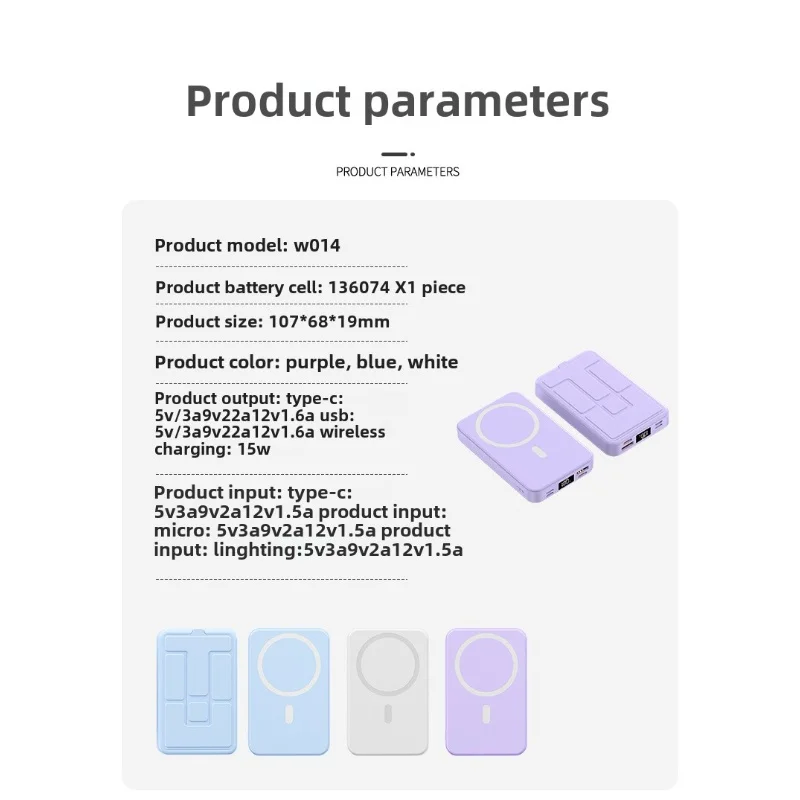 Product parameters

PRODUCT PARAMETERS

Product model: w014

Product battery cell: 136074 X1 piece

Product size: 107*68*19mm

Product color: purple, blue, white

Product output: type-c: 5v/3a9v22a12v1.6a usb: 5v/3a9v22a12v1.6a wireless charging: 15w

Product input: type-c: 5v3a9v2a12v1.5a product input: micro: 5v3a9v2a12v1.5a product input: linghting:5v3a9v2a12v1.5a